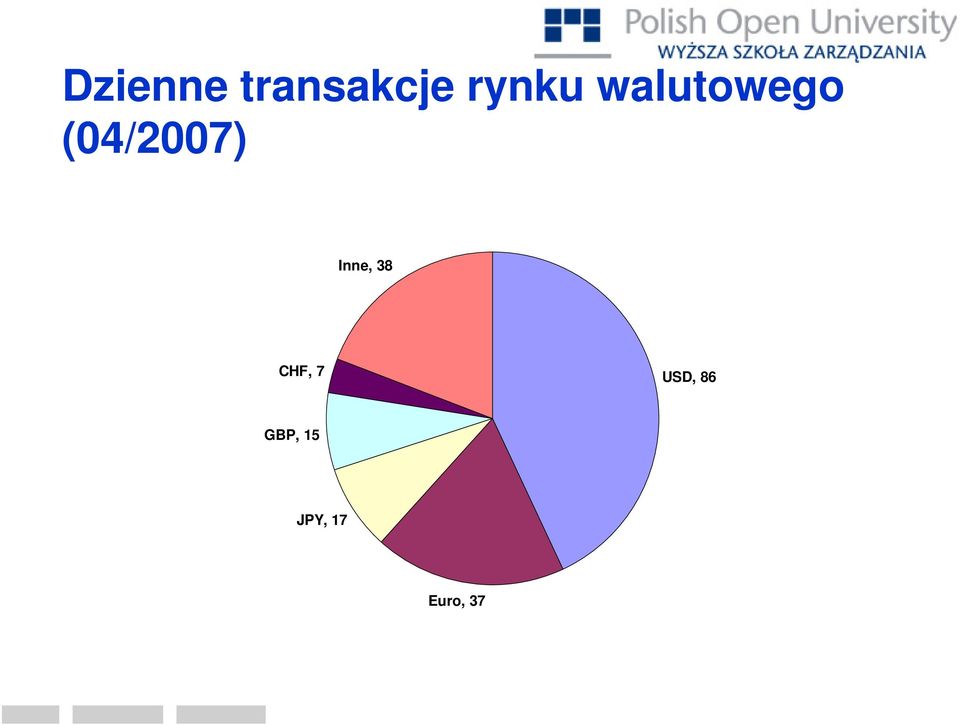 Polish Open University
WYŻSZA SZKOŁA ZARZĄDZANIA

Dzienne transakcje rynku walutowego (04/2007)

Inne, 38
CHF, 7
GBP, 15
JPY, 17
Euro, 37
USD, 86